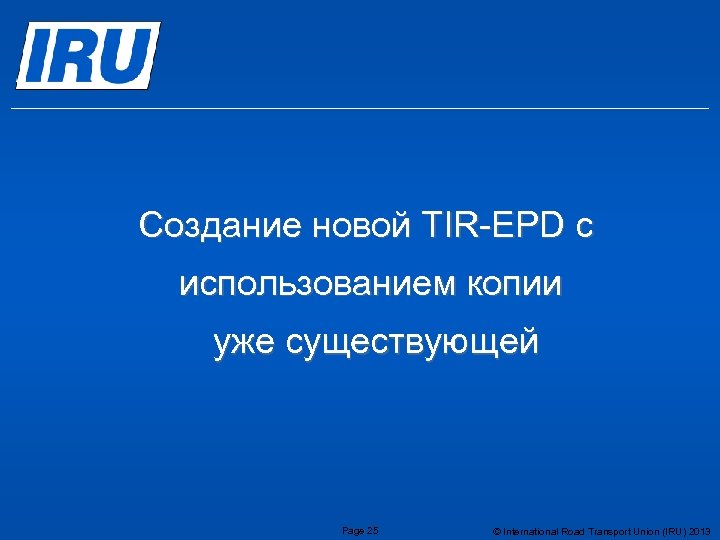 IRU

Создание новой TIR-EPD с использованием копии уже существующей

Page 25

© International Road Transport Union (IRU) 2013